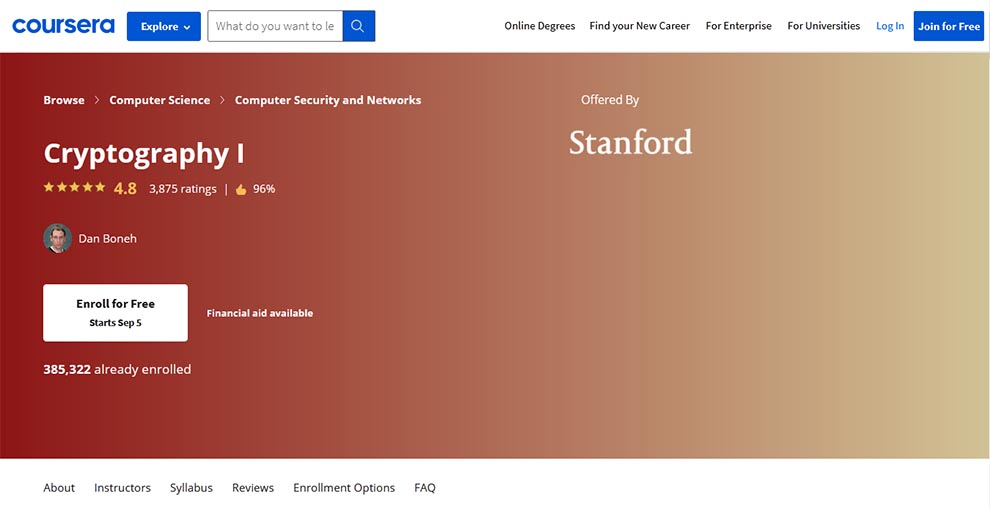 coursera Explore What do you want to le Online Degrees Find your New Career For Enterprise For Universities Log In Join for Free

Browse > Computer Science > Computer Security and Networks

Offered By

Stanford

Cryptography I

4.8 3,875 ratings | 96%

Dan Boneh

Enroll for Free
Starts Sep 5

Financial aid available

385,322 already enrolled

About Instructors Syllabus Reviews Enrollment Options FAQ